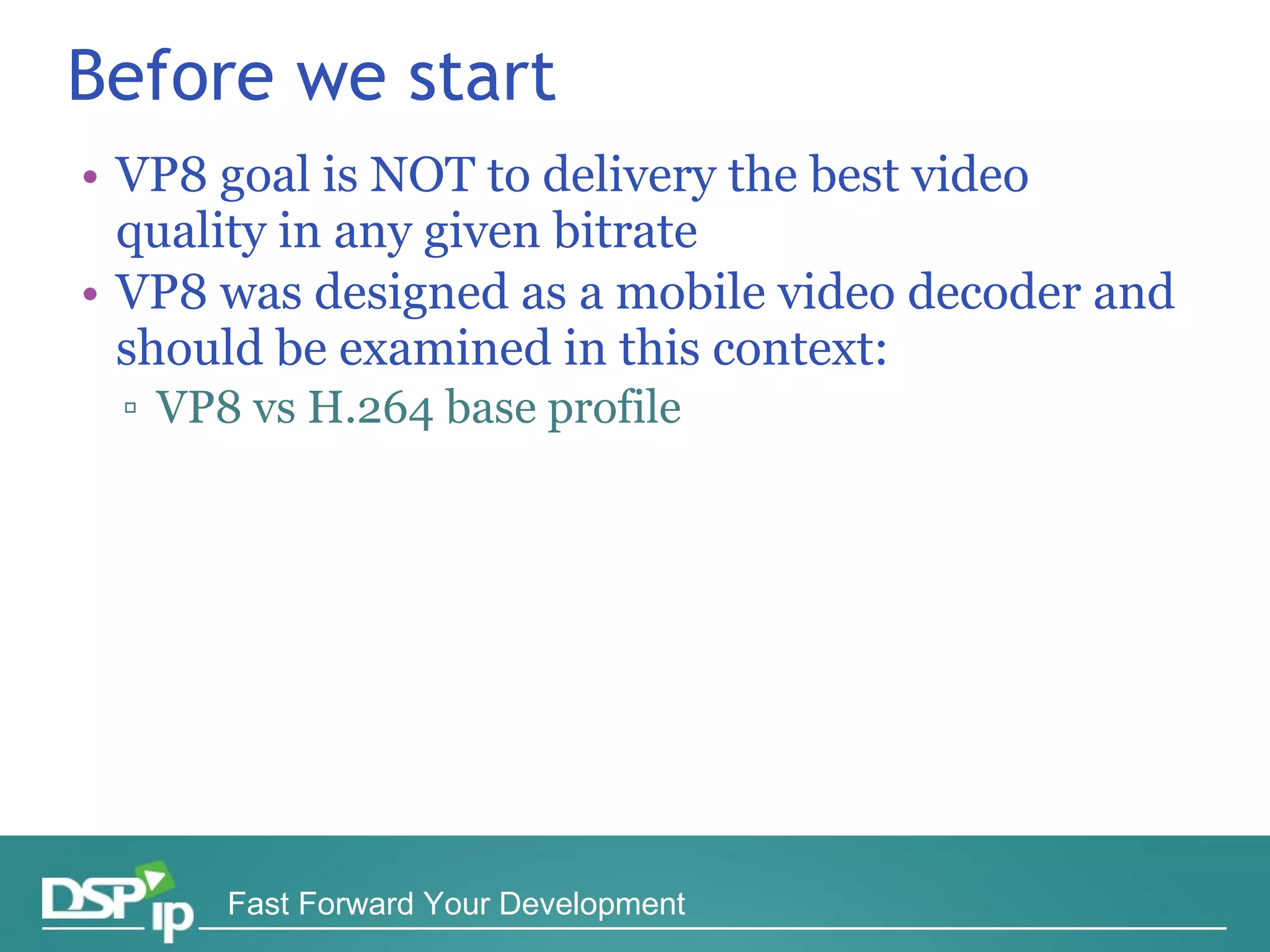 Before we start

• VP8 goal is NOT to delivery the best video quality in any given bitrate
• VP8 was designed as a mobile video decoder and should be examined in this context:
▫ VP8 vs H.264 base profile

DSP ip Fast Forward Your Development